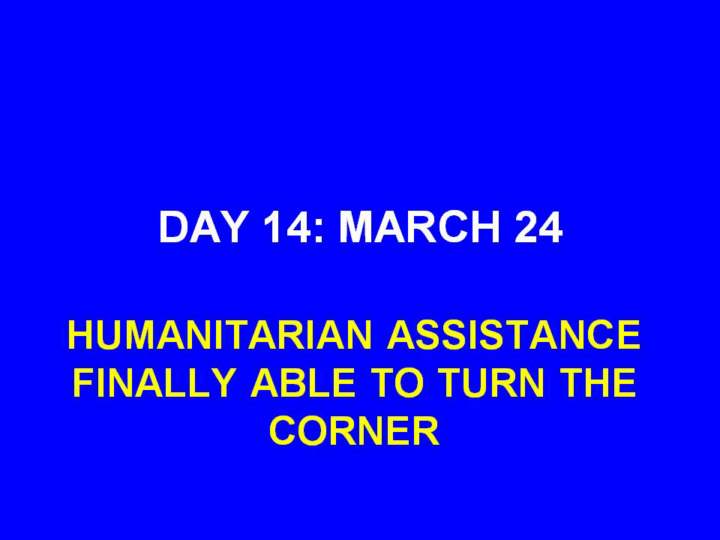 DAY 14: MARCH 24

HUMANITARIAN ASSISTANCE FINALLY ABLE TO TURN THE CORNER